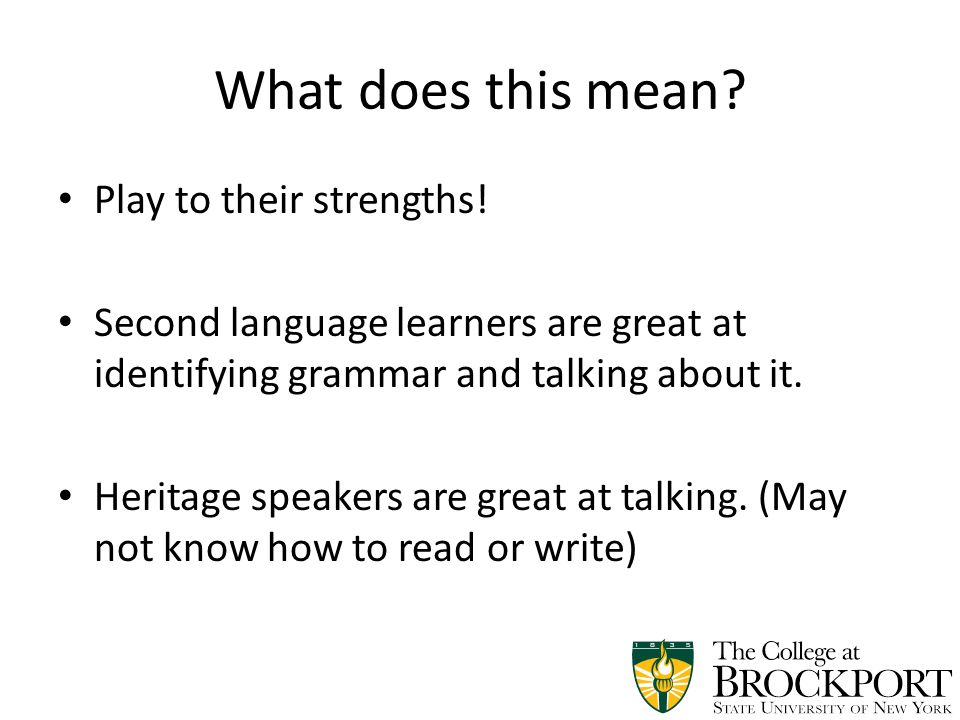 What does this mean?

• Play to their strengths!

• Second language learners are great at identifying grammar and talking about it.

• Heritage speakers are great at talking. (May not know how to read or write)

1835
The College at
BROCKPORT
STATE UNIVERSITY OF NEW YORK